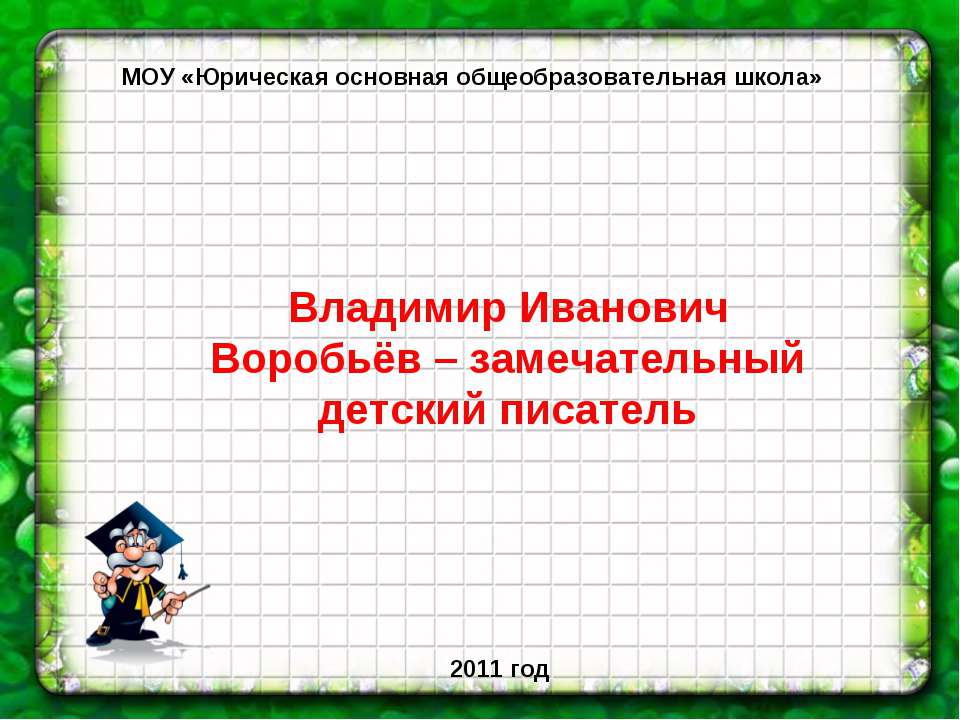 МОУ «Юрическая основная общеобразовательная школа»

Владимир Иванович Воробьёв – замечательный детский писатель

2011 год